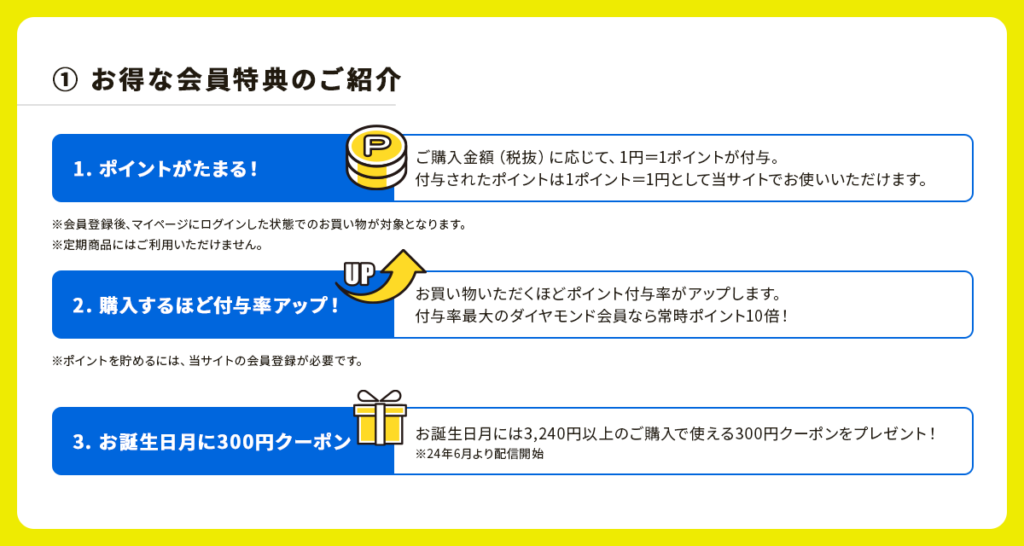 ① お得な会員特典のご紹介

1. ポイントがたまる！

P

ご購入金額（税抜）に応じて、1円＝1ポイントが付与。
付与されたポイントは1ポイント＝1円として当サイトでお使いいただけます。

※会員登録後、マイページにログインした状態でのお買い物が対象となります。
※定期商品にはご利用いただけません。

2. 購入するほど付与率アップ！

UP

お買い物いただくほどポイント付与率がアップします。
付与率最大のダイヤモンド会員なら常時ポイント10倍！

※ポイントを貯めるには、当サイトの会員登録が必要です。

3. お誕生日月に300円クーポン

お誕生日月には3,240円以上のご購入で使える300円クーポンをプレゼント！
※24年6月より配信開始